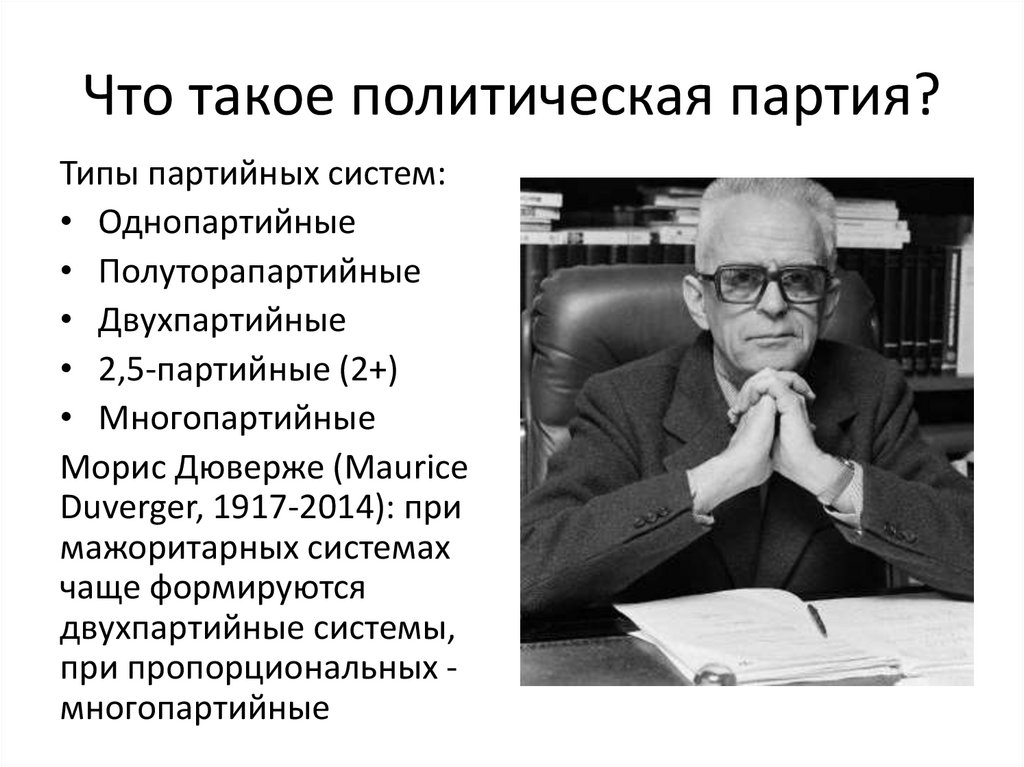 Что такое политическая партия?

Типы партийных систем:

• Однопартийные
• Полуторапартийные
• Двухпартийные
• 2,5-партийные (2+)
• Многопартийные

Морис Дюверже (Maurice Duverger, 1917-2014): при мажоритарных системах чаще формируются двухпартийные системы, при пропорциональных - многопартийные